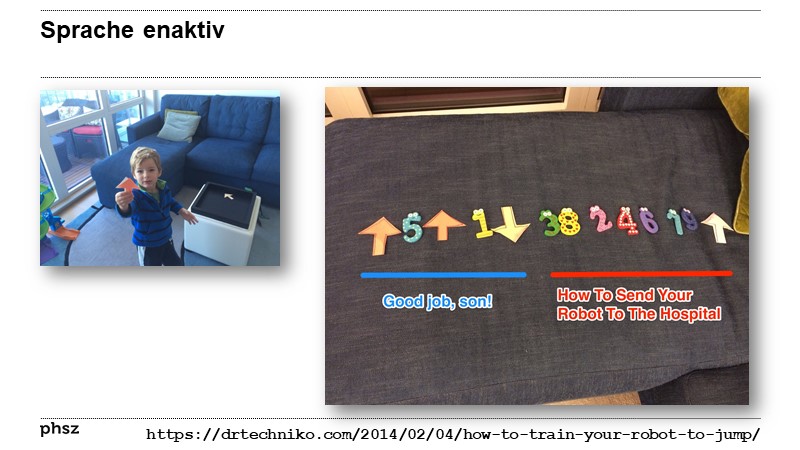 Sprache enaktiv

5 1 38 2 4 6 19

Good job, son!

How To Send Your Robot To The Hospital

phsz

https://drtechniko.com/2014/02/04/how-to-train-your-robot-to-jump/